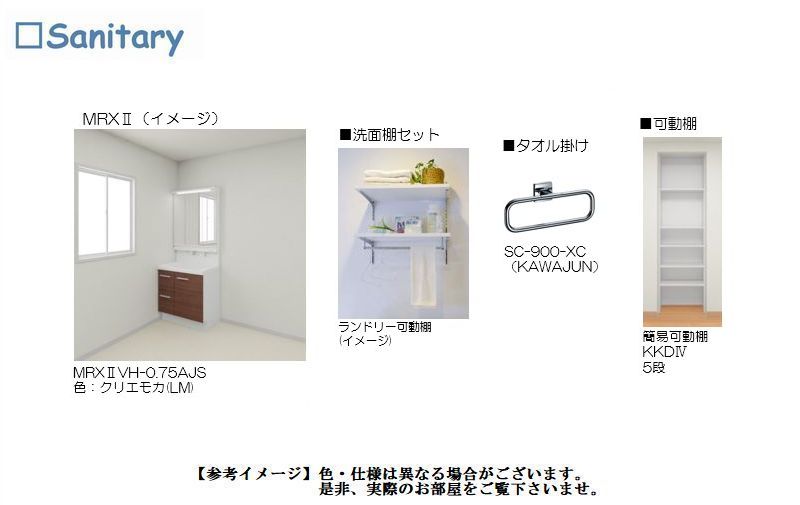 □Sanitary

MRXⅡ（イメージ）

MRXⅡVH-0.75AJS
色：クリエモカ(LM)

■洗面棚セット

ランドリー可動棚
(イメージ)

■タオル掛け

SC-900-XC
（KAWAJUN）

■可動棚

簡易可動棚
KKDⅣ
5段

【参考イメージ】色・仕様は異なる場合がございます。
是非、実際のお部屋をご覧下さいませ。